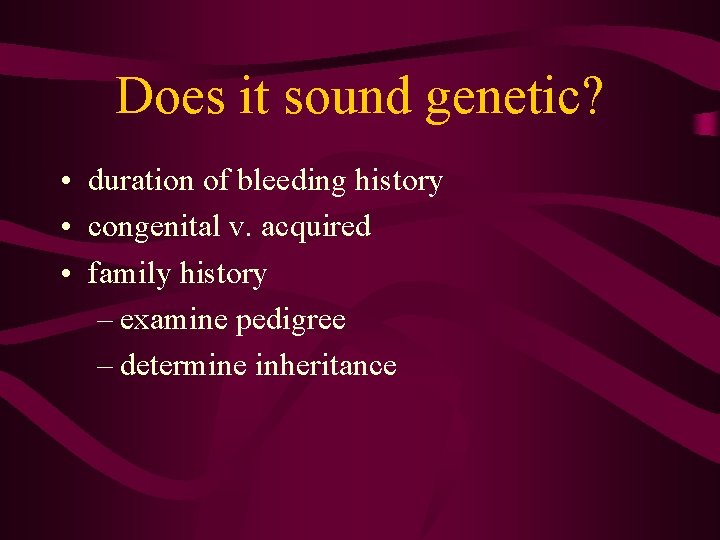 Does it sound genetic?

• duration of bleeding history
• congenital v. acquired
• family history
– examine pedigree
– determine inheritance